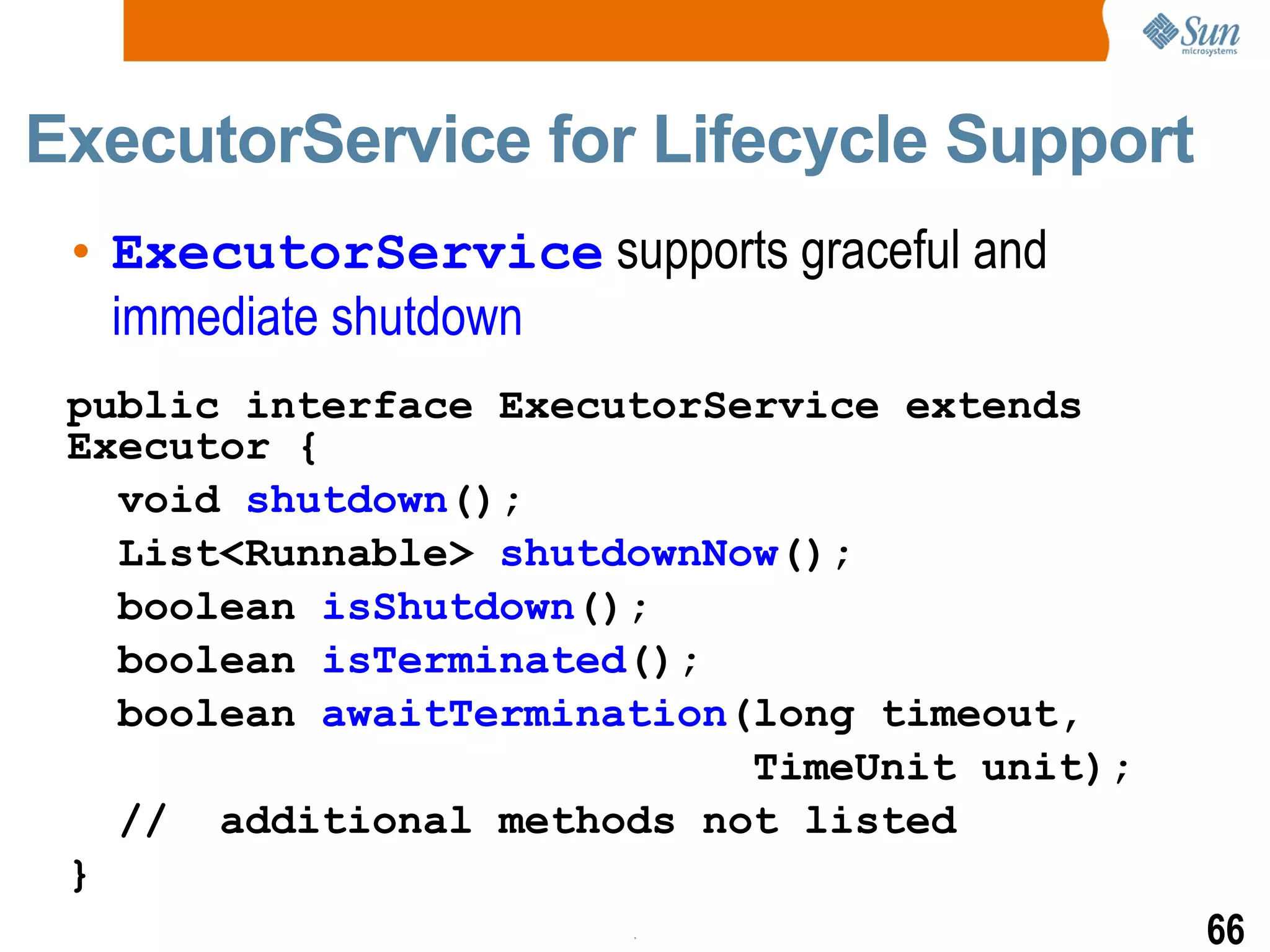 Sun microsystems

ExecutorService for Lifecycle Support

• ExecutorService supports graceful and immediate shutdown

public interface ExecutorService extends Executor {
  void shutdown();
  List<Runnable> shutdownNow();
  boolean isShutdown();
  boolean isTerminated();
  boolean awaitTermination(long timeout,
                           TimeUnit unit);
  //  additional methods not listed
}

66